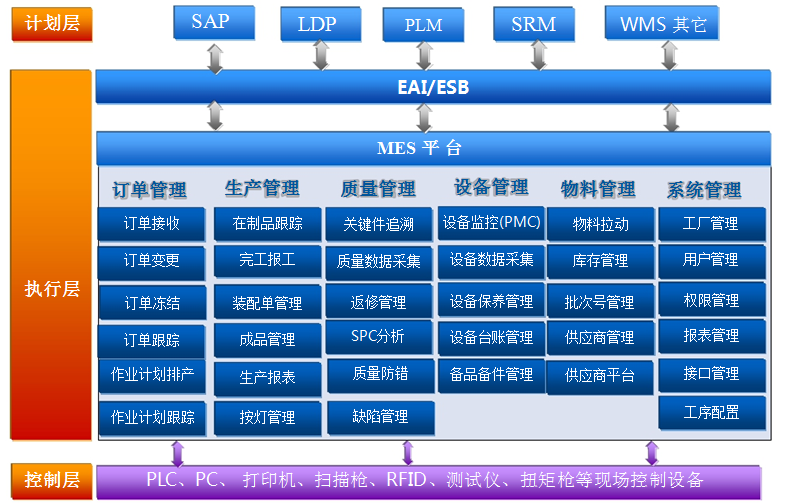 计划层

SAP
LDP
PLM
SRM
WMS 其它

执行层

EAI/ESB

MES 平 台

订单管理
订单接收
订单变更
订单冻结
订单跟踪
作业计划排产
作业计划跟踪

生产管理
在制品跟踪
完工报工
装配单管理
成品管理
生产报表
按灯管理

质量管理
关键件追溯
质量数据采集
返修管理
SPC分析
质量防错
缺陷管理

设备管理
设备监控(PMC)
设备数据采集
设备保养管理
设备台账管理
备品备件管理

物料管理
物料拉动
库存管理
批次号管理
供应商管理
供应商平台

系统管理
工厂管理
用户管理
权限管理
报表管理
接口管理
工序配置

控制层

PLC、PC、 打印机、扫描枪、RFID、测试仪、扭矩枪等现场控制设备